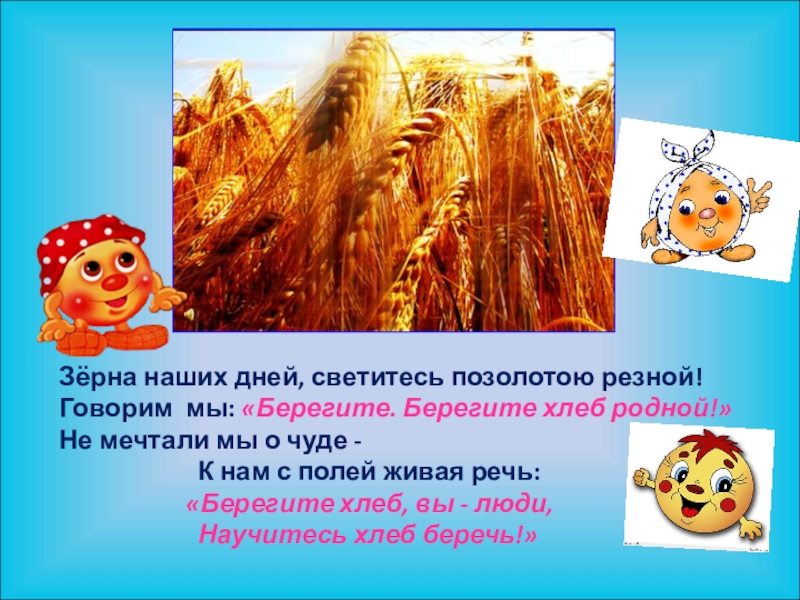 Зёрна наших дней, светитесь позолотою резной!
Говорим мы: «Берегите. Берегите хлеб родной!»
Не мечтали мы о чуде -
К нам с полей живая речь:
«Берегите хлеб, вы - люди,
Научитесь хлеб беречь!»